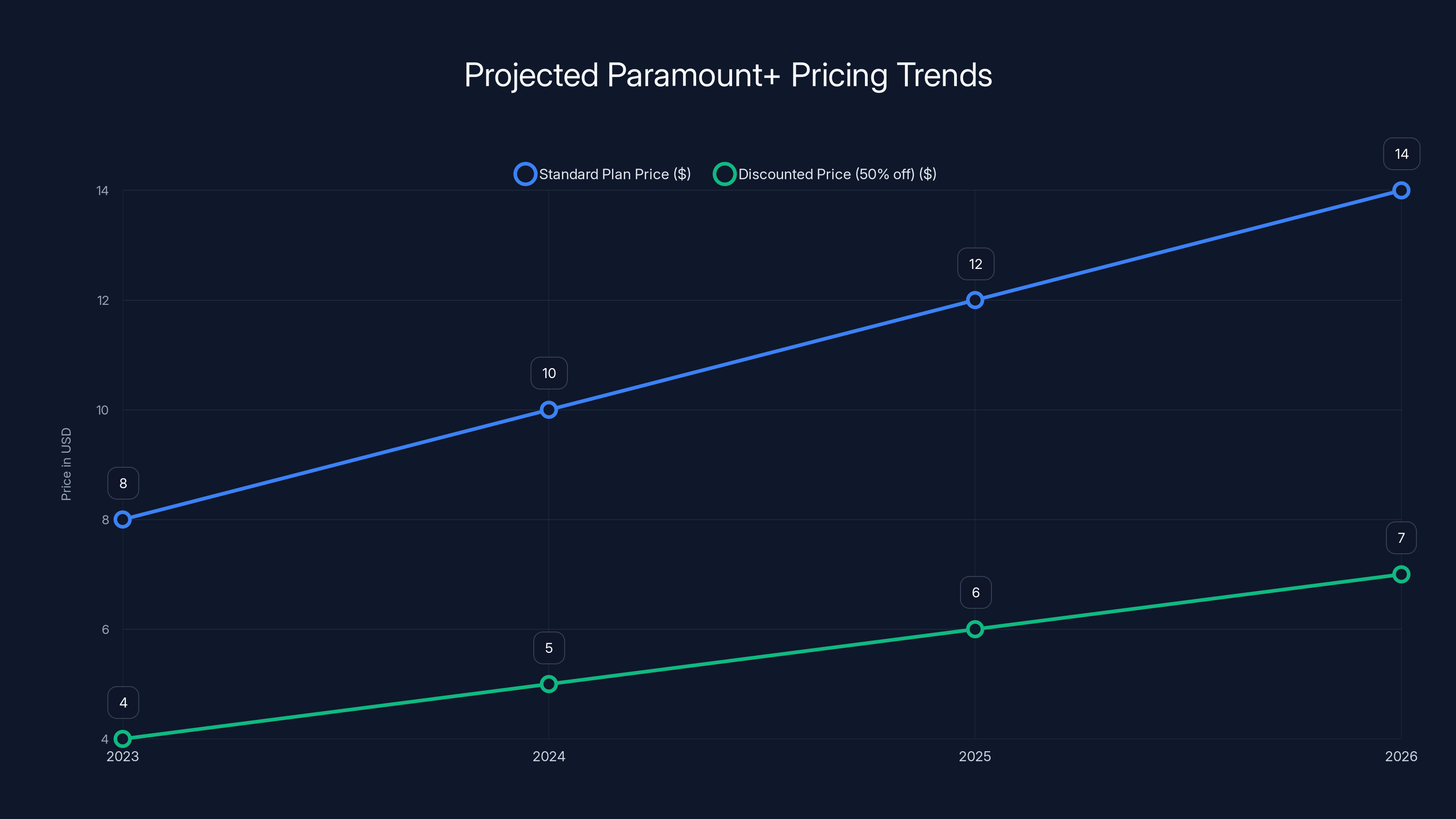 Projected Paramount+ Pricing Trends

Standard Plan Price ($) Discounted Price (50% off) ($)

Price in USD

14
12
10
8
6
4

8
10
12
14
4
5
6
7

2023
2024
2025
2026